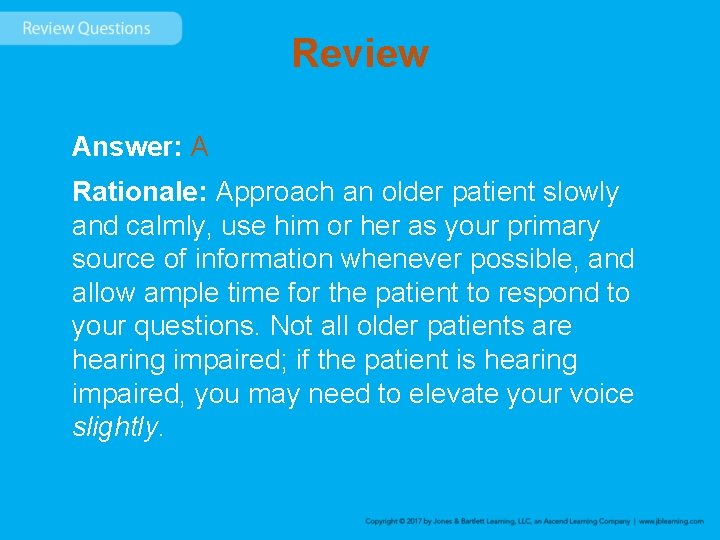 Review Questions

Review

Answer: A

Rationale: Approach an older patient slowly and calmly, use him or her as your primary source of information whenever possible, and allow ample time for the patient to respond to your questions. Not all older patients are hearing impaired; if the patient is hearing impaired, you may need to elevate your voice slightly.

Copyright © 2017 by Jones & Bartlett Learning, LLC, an Ascend Learning Company | www.jblearning.com